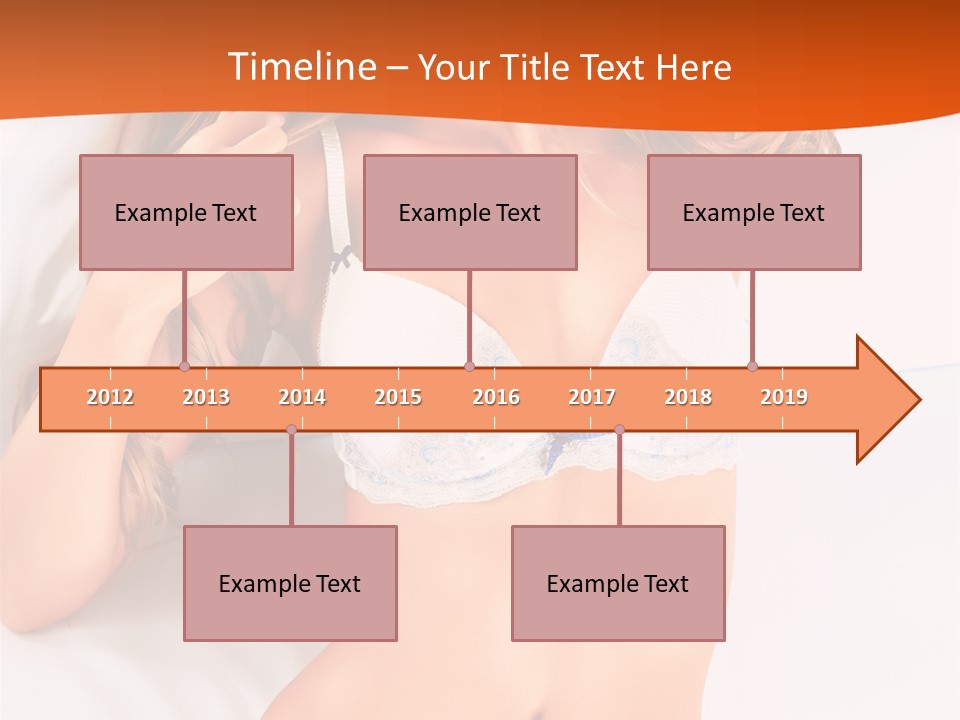 Timeline – Your Title Text Here

Example Text

Example Text

Example Text

2012 2013 2014 2015 2016 2017 2018 2019

Example Text

Example Text